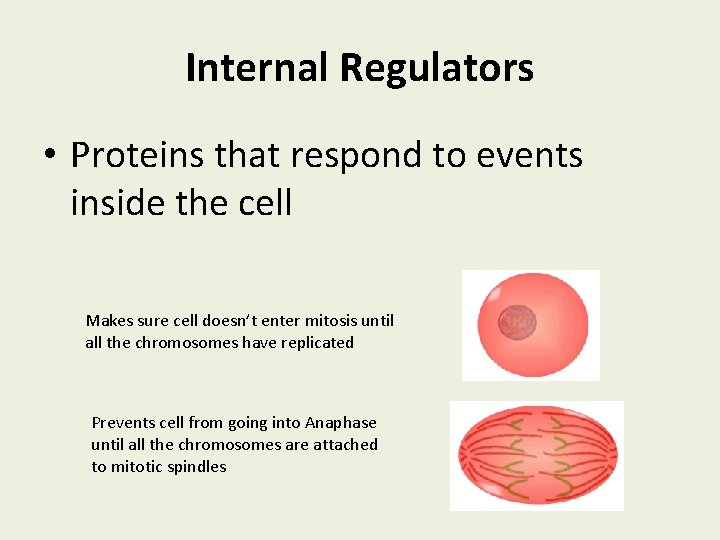 Internal Regulators

• Proteins that respond to events inside the cell

Makes sure cell doesn't enter mitosis until all the chromosomes have replicated

Prevents cell from going into Anaphase until all the chromosomes are attached to mitotic spindles